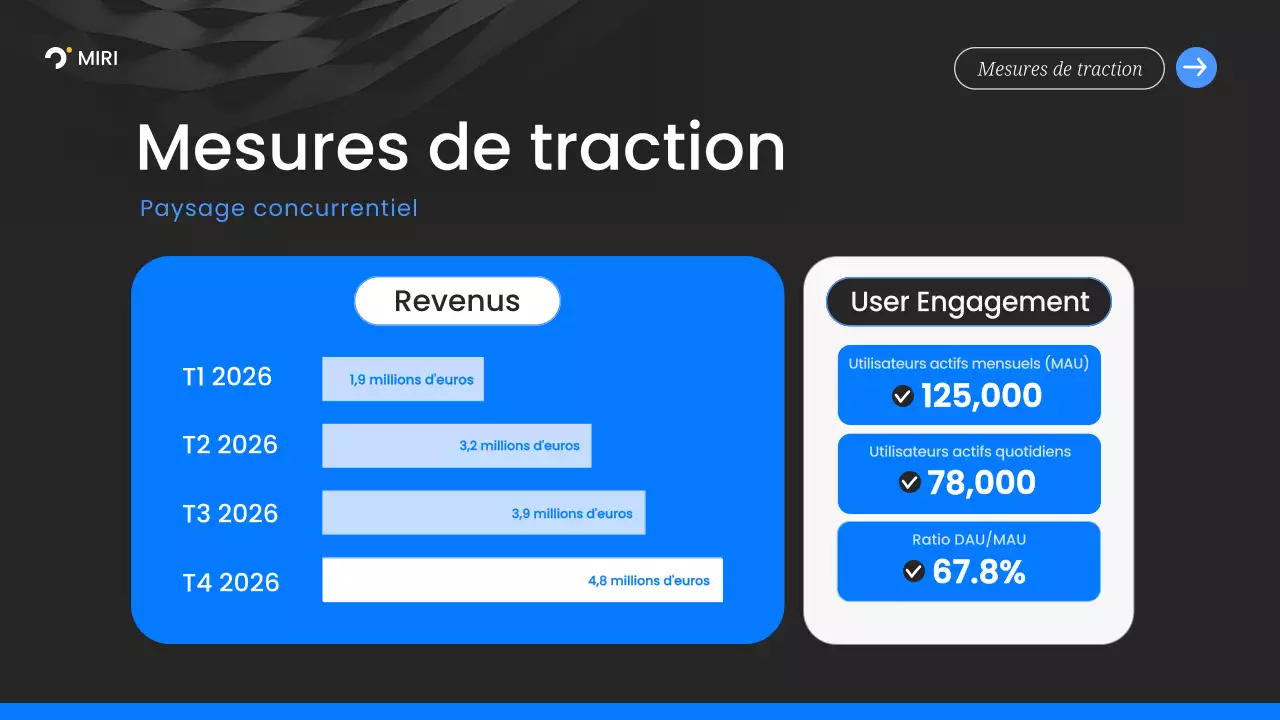 MIRI

Mesures de traction

Mesures de traction

Paysage concurrentiel

Revenus

T1 2026 1,9 millions d'euros

T2 2026 3,2 millions d'euros

T3 2026 3,9 millions d'euros

T4 2026 4,8 millions d'euros

User Engagement

Utilisateurs actifs mensuels (MAU)
125,000

Utilisateurs actifs quotidiens
78,000

Ratio DAU/MAU
67.8%